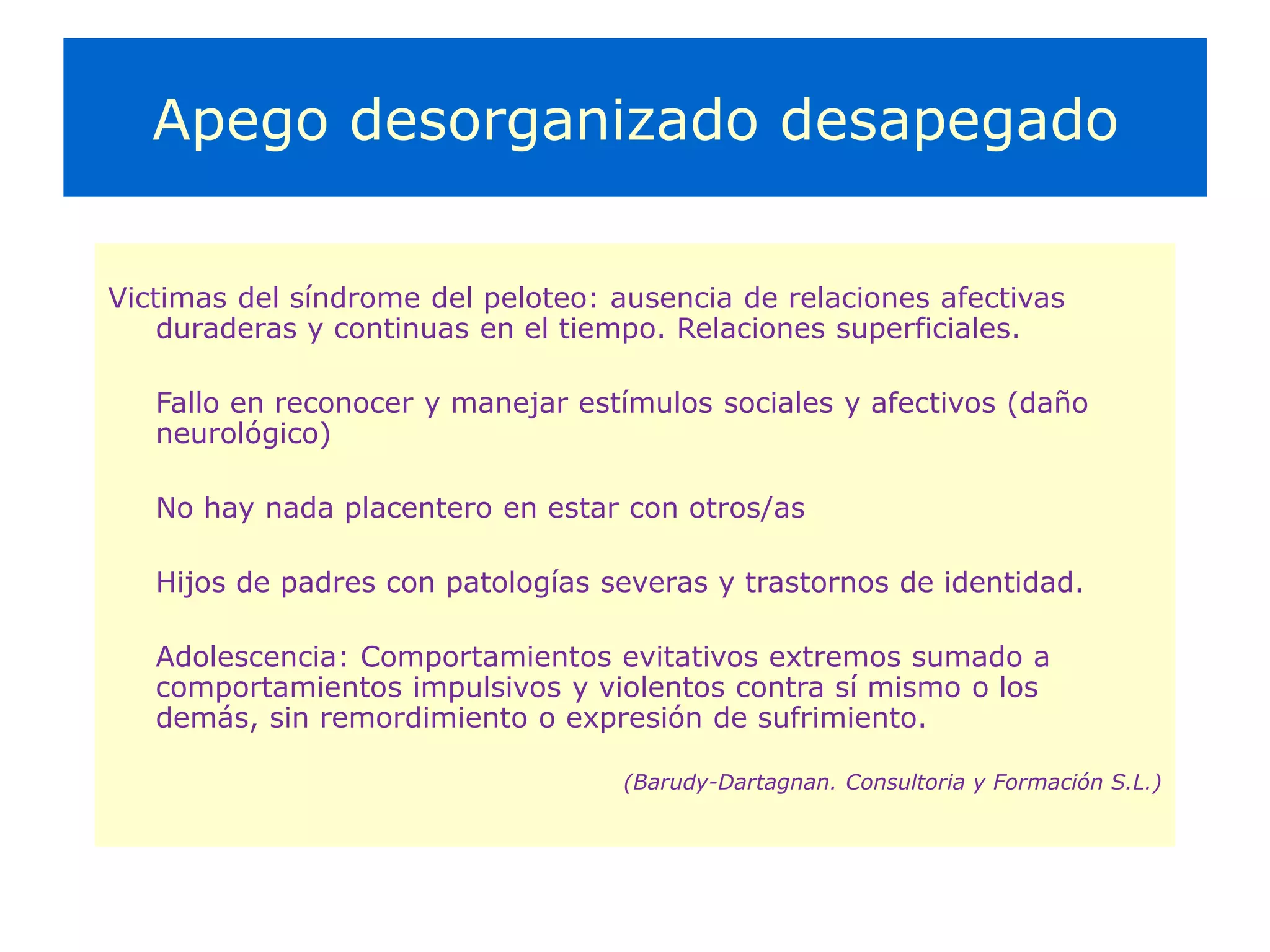 Apego desorganizado desapegado

Victimas del síndrome del peloteo: ausencia de relaciones afectivas duraderas y continuas en el tiempo. Relaciones superficiales.

Fallo en reconocer y manejar estímulos sociales y afectivos (daño neurológico)

No hay nada placentero en estar con otros/as

Hijos de padres con patologías severas y trastornos de identidad.

Adolescencia: Comportamientos evitativos extremos sumado a comportamientos impulsivos y violentos contra sí mismo o los demás, sin remordimiento o expresión de sufrimiento.

(Barudy-Dartagnan. Consultoria y Formación S.L.)